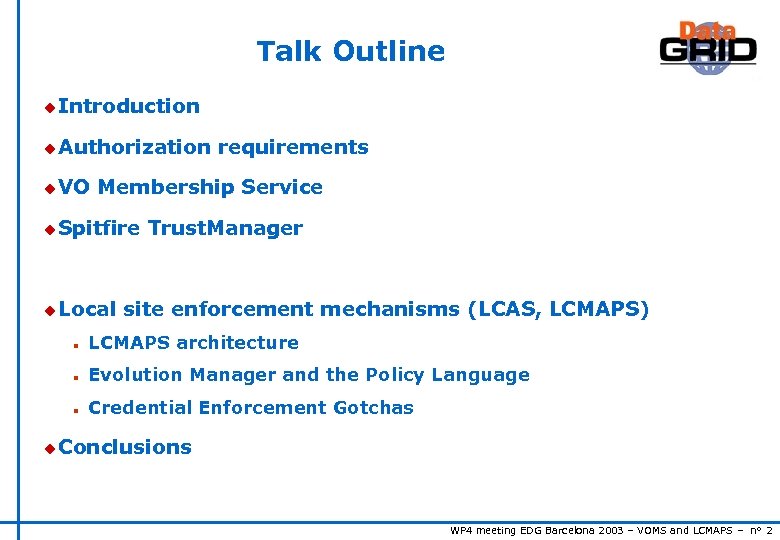 Talk Outline

Data GRID

Introduction

Authorization requirements

VO Membership Service

Spitfire TrustManager

Local site enforcement mechanisms (LCAS, LCMAPS)

LCMAPS architecture

Evolution Manager and the Policy Language

Credential Enforcement Gotchas

Conclusions

WP4 meeting EDG Barcelona 2003 – VOMS and LCMAPS – n° 2